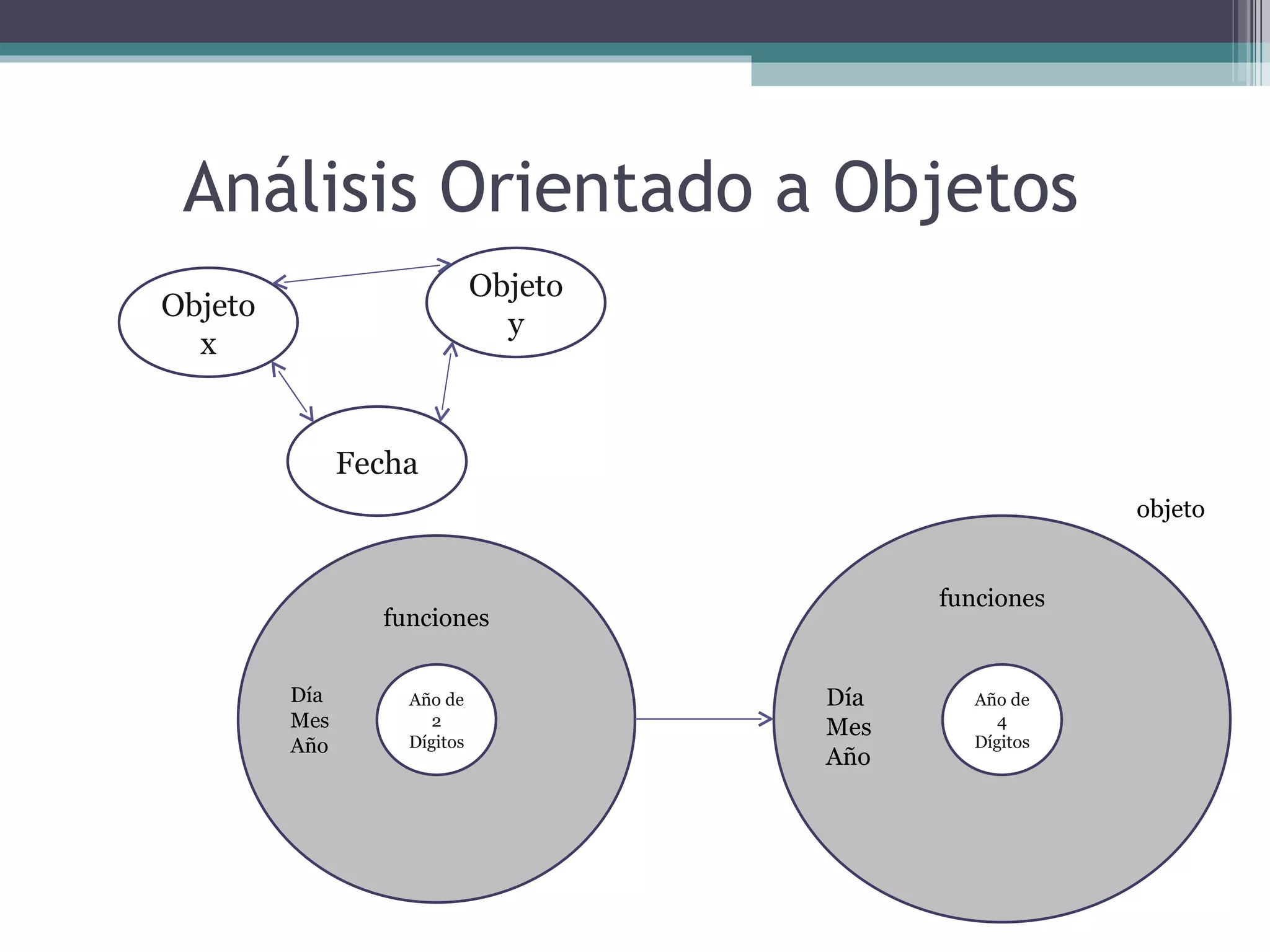 Análisis Orientado a Objetos

Objeto x

Objeto y

Fecha

objeto

funciones

Día
Mes
Año

Año de 2 Dígitos

funciones

Día
Mes
Año

Año de 4 Dígitos